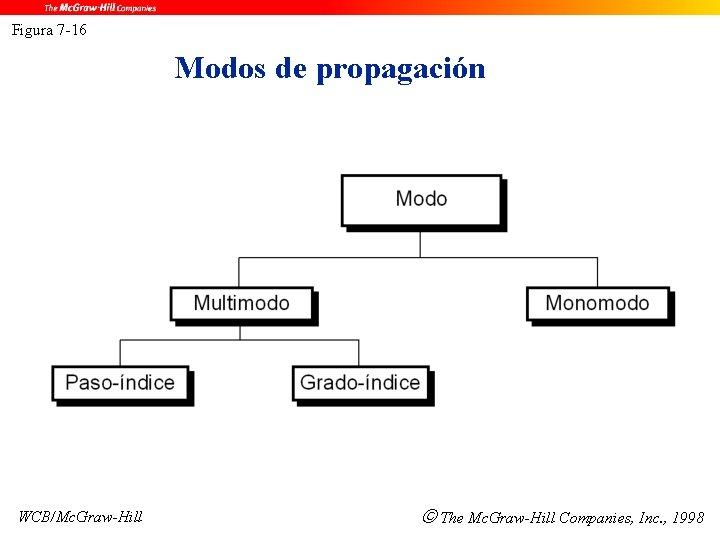 The McGraw-Hill Companies

Figura 7-16

Modos de propagación

Modo

Multimodo

Monomodo

Paso-índice

Grado-índice

WCB/McGraw-Hill

© The McGraw-Hill Companies, Inc., 1998